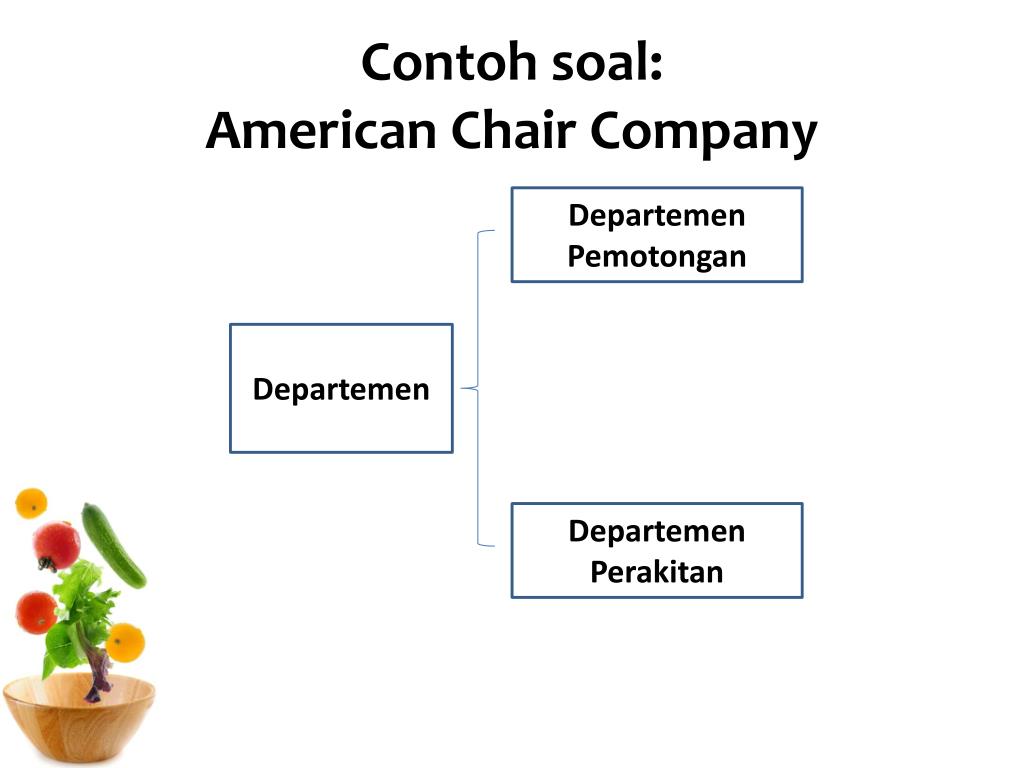 Contoh soal:
American Chair Company

Departemen

Departemen Pemotongan

Departemen Perakitan